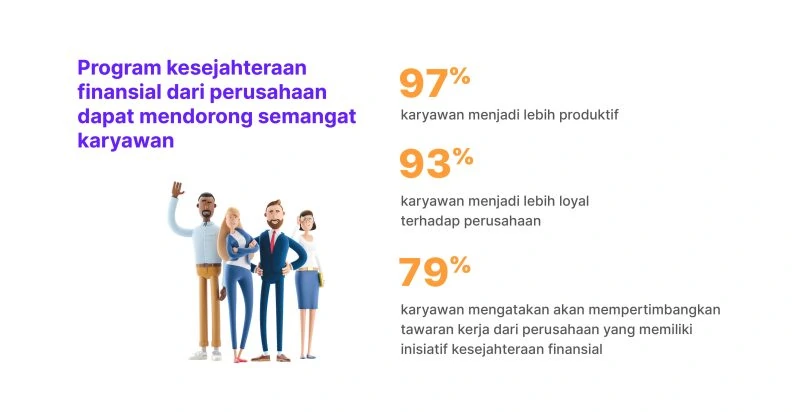 Program kesejahteraan finansial dari perusahaan dapat mendorong semangat karyawan

97%

karyawan menjadi lebih produktif

93%

karyawan menjadi lebih loyal terhadap perusahaan

79%

karyawan mengatakan akan mempertimbangkan tawaran kerja dari perusahaan yang memiliki inisiatif kesejahteraan finansial